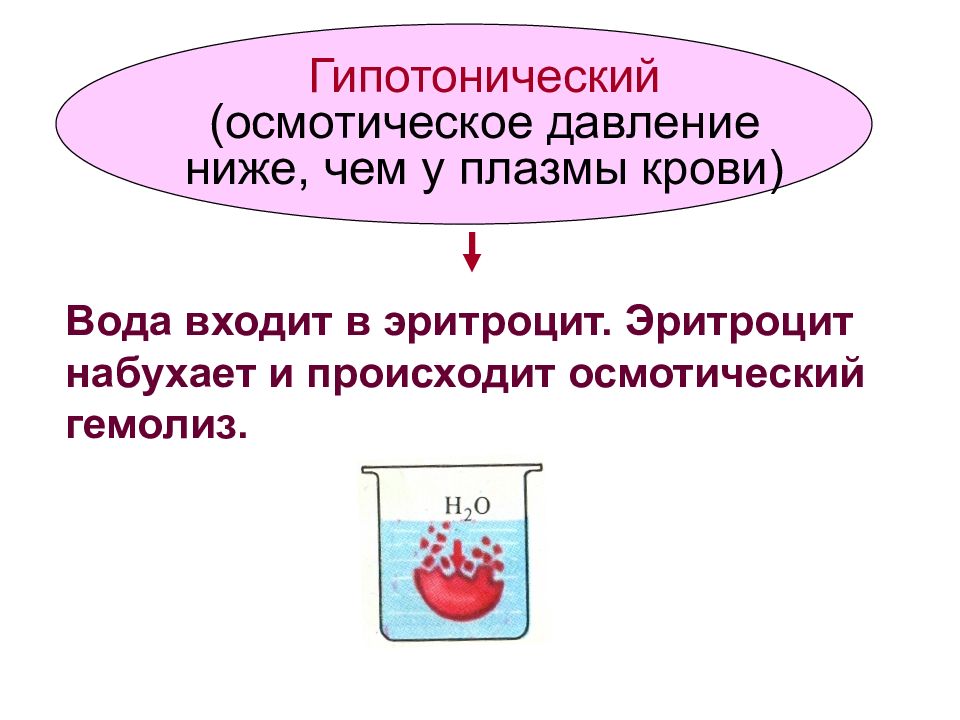 Гипотонический
(осмотическое давление ниже, чем у плазмы крови)

Вода входит в эритроцит. Эритроцит набухает и происходит осмотический гемолиз.

$H_2O$